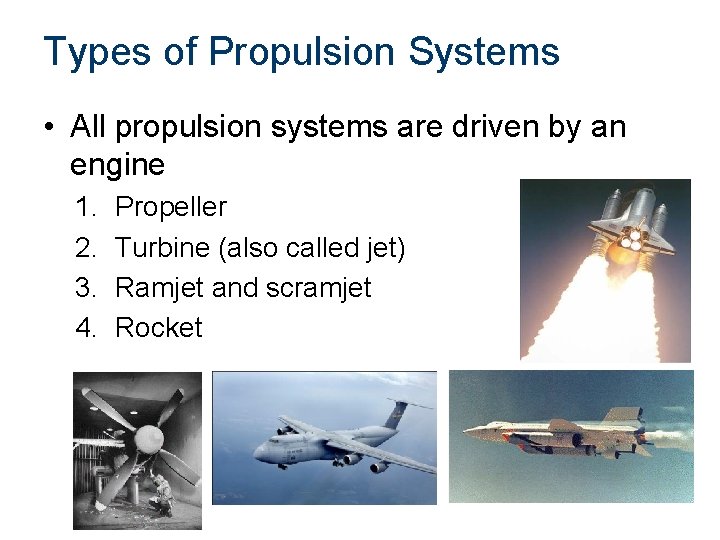 Types of Propulsion Systems

• All propulsion systems are driven by an engine

1. Propeller
2. Turbine (also called jet)
3. Ramjet and scramjet
4. Rocket